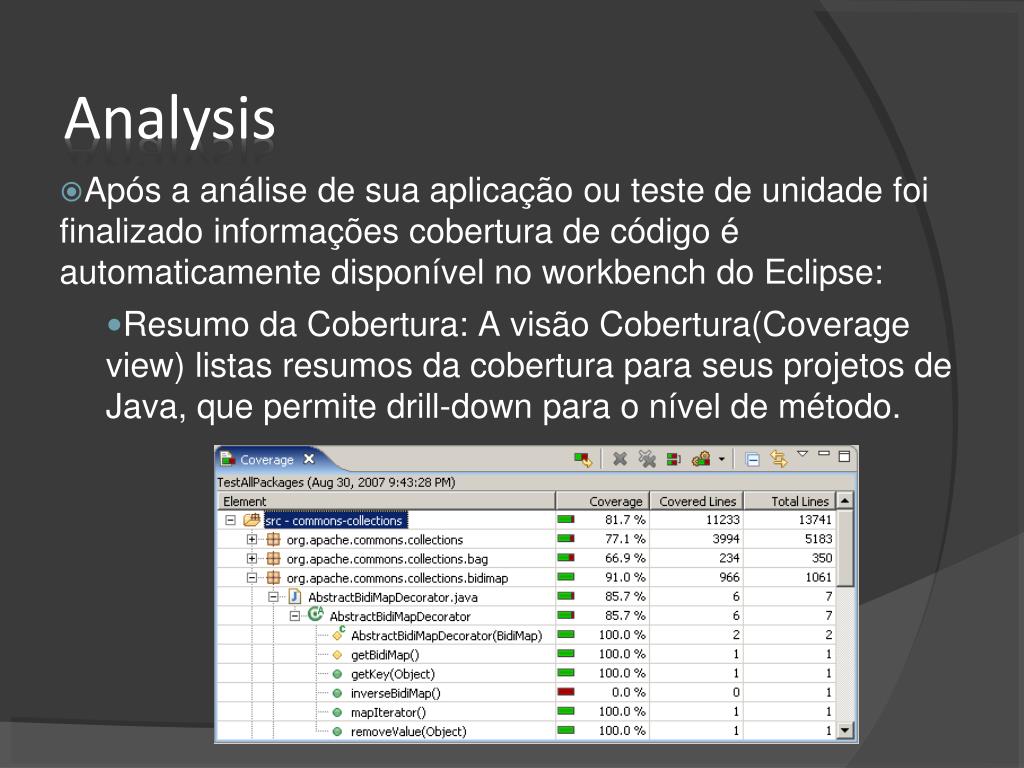 Analysis

Após a análise de sua aplicação ou teste de unidade foi finalizado informações cobertura de código é automaticamente disponível no workbench do Eclipse:

Resumo da Cobertura: A visão Cobertura(Coverage view) listas resumos da cobertura para seus projetos de Java, que permite drill-down para o nível de método.

Coverage
TestAllPackages (Aug 30, 2007 9:43:28 PM)

| Element | Coverage | Covered Lines | Total Lines |
|---|---|---|---|
| src - commons-collections | 81.7 % | 11233 | 13741 |
| org.apache.commons.collections | 77.1 % | 3994 | 5183 |
| org.apache.commons.collections.bag | 66.9 % | 234 | 350 |
| org.apache.commons.collections.bidimap | 91.0 % | 966 | 1061 |
| AbstractBidiMapDecorator.java | 85.7 % | 6 | 7 |
| AbstractBidiMapDecorator | 85.7 % | 6 | 7 |
| AbstractBidiMapDecorator(BidiMap) | 100.0 % | 2 | 2 |
| getBidiMap() | 100.0 % | 1 | 1 |
| getKey(Object) | 100.0 % | 1 | 1 |
| inverseBidiMap() | 0.0 % | 0 | 1 |
| mapIterator() | 100.0 % | 1 | 1 |
| removeValue(Object) | 100.0 % | 1 | 1 |